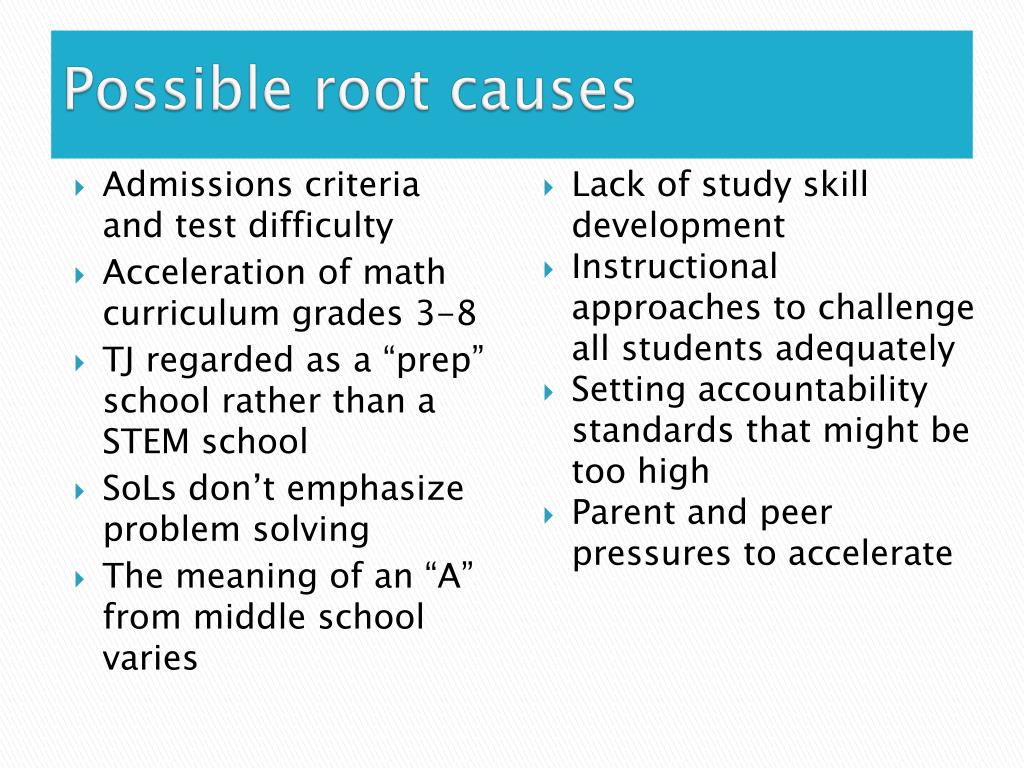 Possible root causes

Admissions criteria and test difficulty
Acceleration of math curriculum grades 3-8
TJ regarded as a “prep” school rather than a STEM school
SoLs don’t emphasize problem solving
The meaning of an “A” from middle school varies

Lack of study skill development
Instructional approaches to challenge all students adequately
Setting accountability standards that might be too high
Parent and peer pressures to accelerate